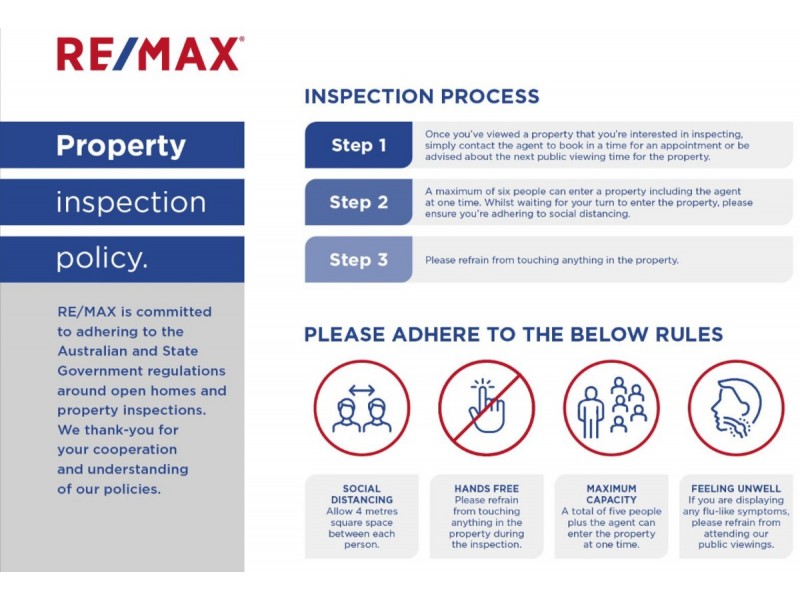 RE/MAX®

Property inspection policy.

RE/MAX is committed to adhering to the Australian and State Government regulations around open homes and property inspections. We thank-you for your cooperation and understanding of our policies.

INSPECTION PROCESS

Step 1
Once you've viewed a property that you're interested in inspecting, simply contact the agent to book in a time for an appointment or be advised about the next public viewing time for the property.

Step 2
A maximum of six people can enter a property including the agent at one time. Whilst waiting for your turn to enter the property, please ensure you're adhering to social distancing.

Step 3
Please refrain from touching anything in the property.

PLEASE ADHERE TO THE BELOW RULES

SOCIAL DISTANCING
Allow 4 metres square space between each person.

HANDS FREE
Please refrain from touching anything in the property during the inspection.

MAXIMUM CAPACITY
A total of five people plus the agent can enter the property at one time.

FEELING UNWELL
If you are displaying any flu-like symptoms, please refrain from attending our public viewings.